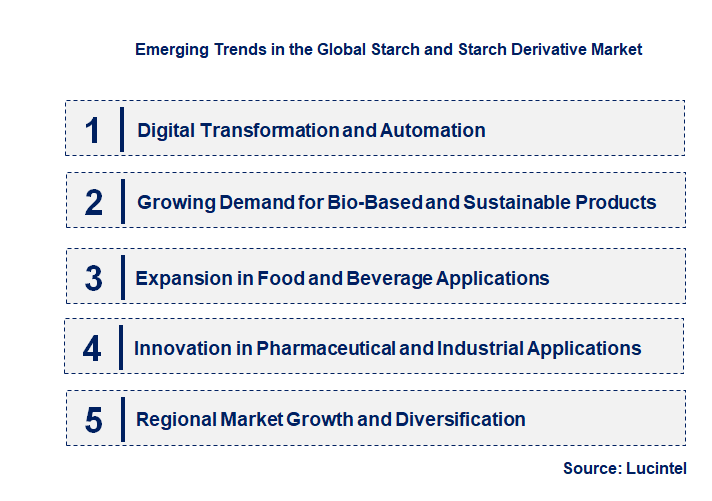 Emerging Trends in the Global Starch and Starch Derivative Market

1 Digital Transformation and Automation

2 Growing Demand for Bio-Based and Sustainable Products

3 Expansion in Food and Beverage Applications

4 Innovation in Pharmaceutical and Industrial Applications

5 Regional Market Growth and Diversification

Source: Lucintel